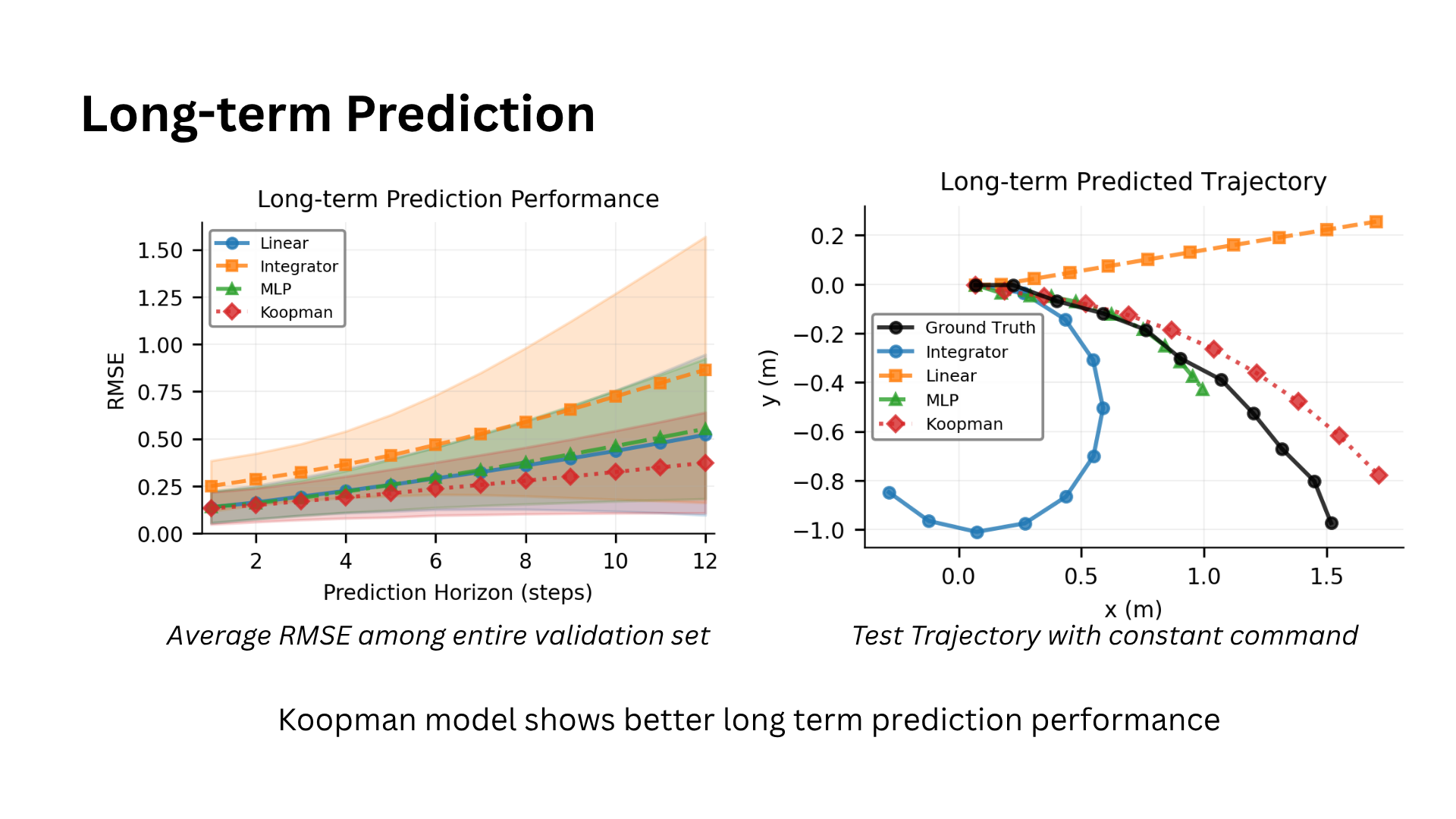 Long-term Prediction

Long-term Prediction Performance

Linear
Integrator
MLP
Koopman

RMSE

1.50
1.25
1.00
0.75
0.50
0.25
0.00

2
4
6
8
10
12

Prediction Horizon (steps)

Average RMSE among entire validation set

Long-term Predicted Trajectory

Ground Truth
Integrator
Linear
MLP
Koopman

y (m)

0.2
0.0
−0.2
−0.4
−0.6
−0.8
−1.0

0.0
0.5
1.0
1.5

x (m)

Test Trajectory with constant command

Koopman model shows better long term prediction performance